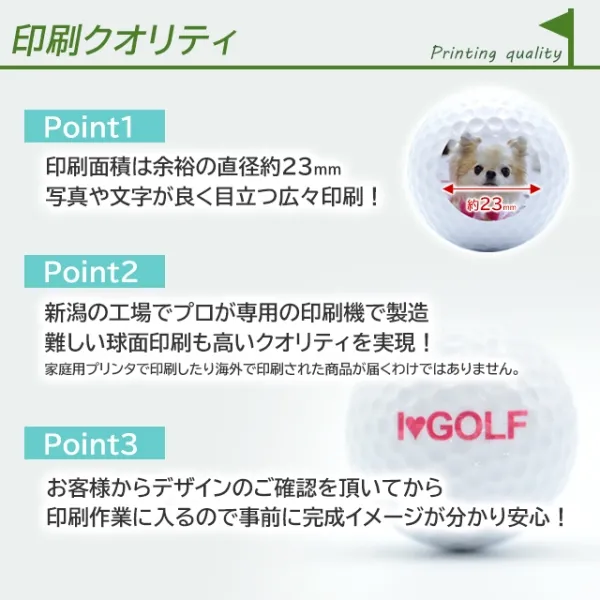 印刷クオリティ

Printing quality

Point1

印刷面積は余裕の直径約23mm
写真や文字が良く目立つ広々印刷！

約23mm

Point2

新潟の工場でプロが専用の印刷機で製造
難しい球面印刷も高いクオリティを実現！
家庭用プリンタで印刷したり海外で印刷された商品が届くわけではありません。

I♥GOLF

Point3

お客様からデザインのご確認を頂いてから
印刷作業に入るので事前に完成イメージが分かり安心！